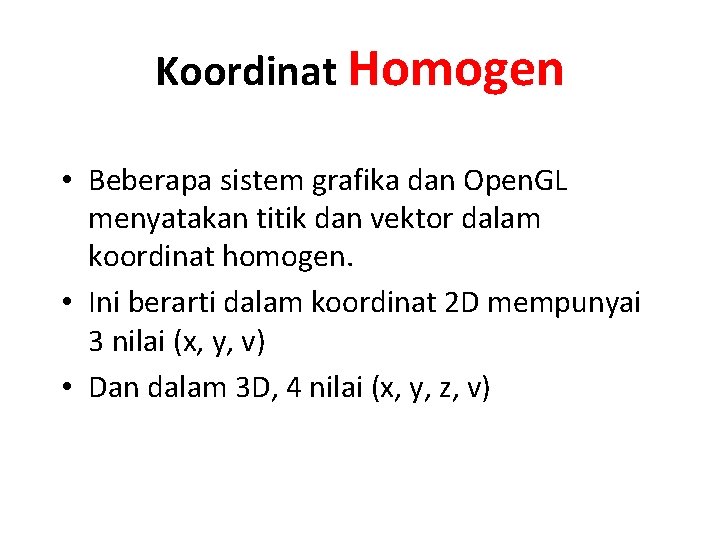 Koordinat Homogen

• Beberapa sistem grafika dan OpenGL menyatakan titik dan vektor dalam koordinat homogen.
• Ini berarti dalam koordinat 2D mempunyai 3 nilai (x, y, v)
• Dan dalam 3D, 4 nilai (x, y, z, v)